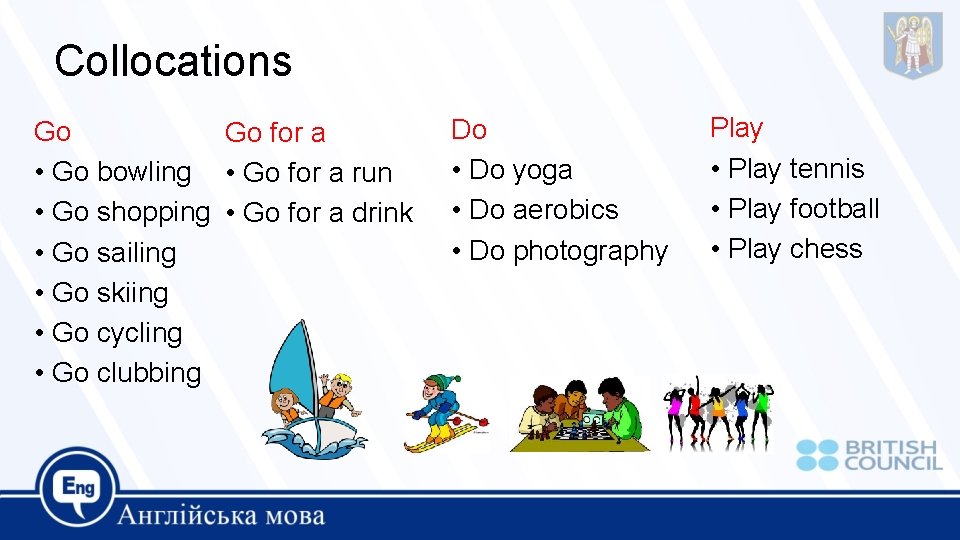 Collocations

Go
• Go bowling
• Go shopping
• Go sailing
• Go skiing
• Go cycling
• Go clubbing

Go for a
• Go for a run
• Go for a drink

Do
• Do yoga
• Do aerobics
• Do photography

Play
• Play tennis
• Play football
• Play chess

BRITISH COUNCIL

Eng

Англійська мова